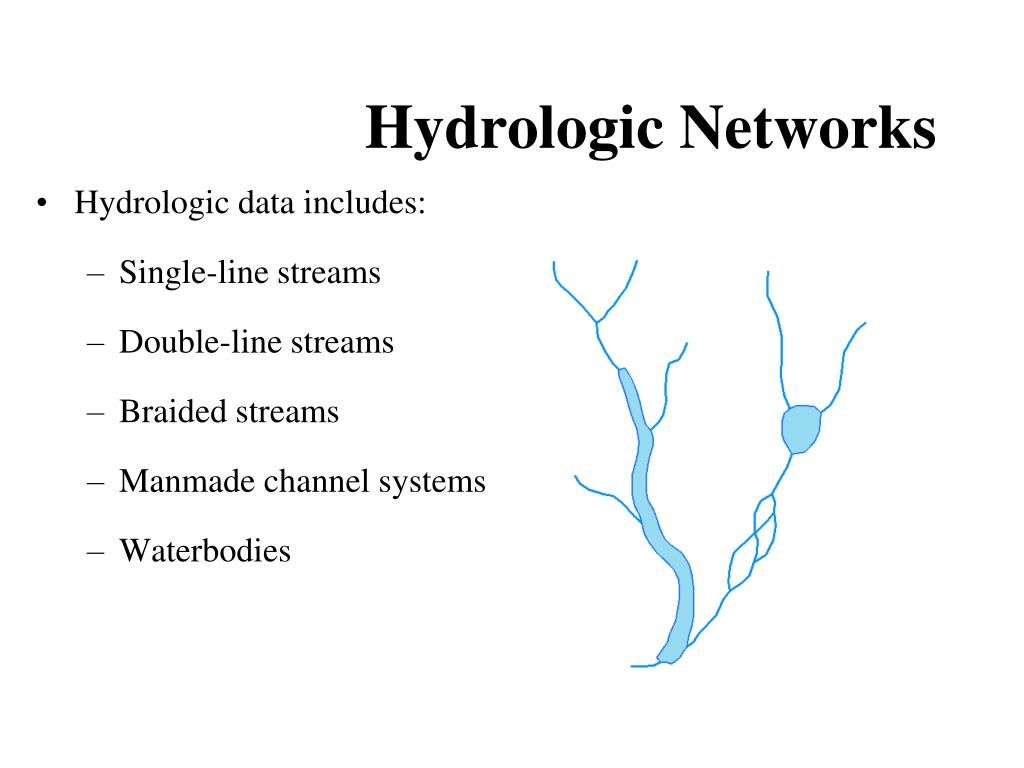 Hydrologic Networks

• Hydrologic data includes:

– Single-line streams

– Double-line streams

– Braided streams

– Manmade channel systems

– Waterbodies